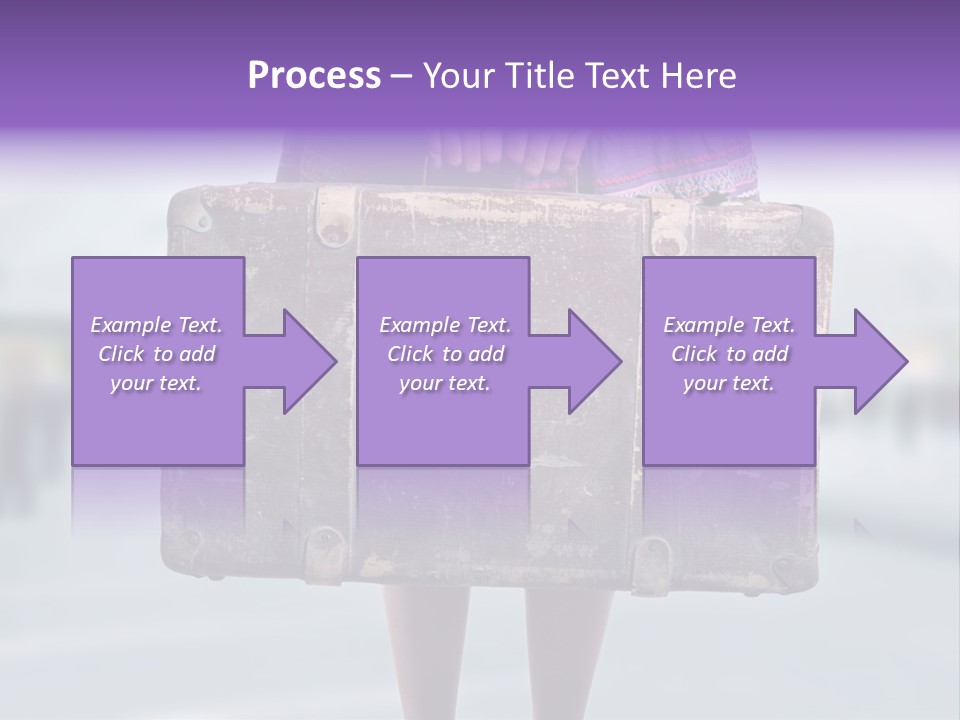 Process – Your Title Text Here

Example Text. Click to add your text.

Example Text. Click to add your text.

Example Text. Click to add your text.